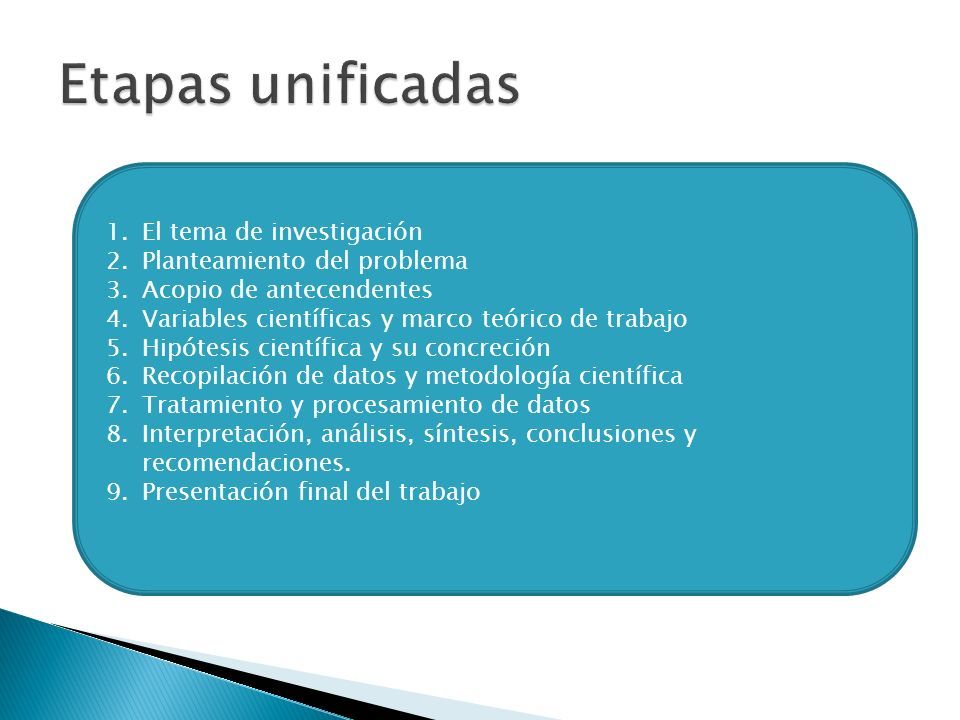 Etapas unificadas

1. El tema de investigación
2. Planteamiento del problema
3. Acopio de antecendentes
4. Variables científicas y marco teórico de trabajo
5. Hipótesis científica y su concreción
6. Recopilación de datos y metodología científica
7. Tratamiento y procesamiento de datos
8. Interpretación, análisis, síntesis, conclusiones y recomendaciones.
9. Presentación final del trabajo